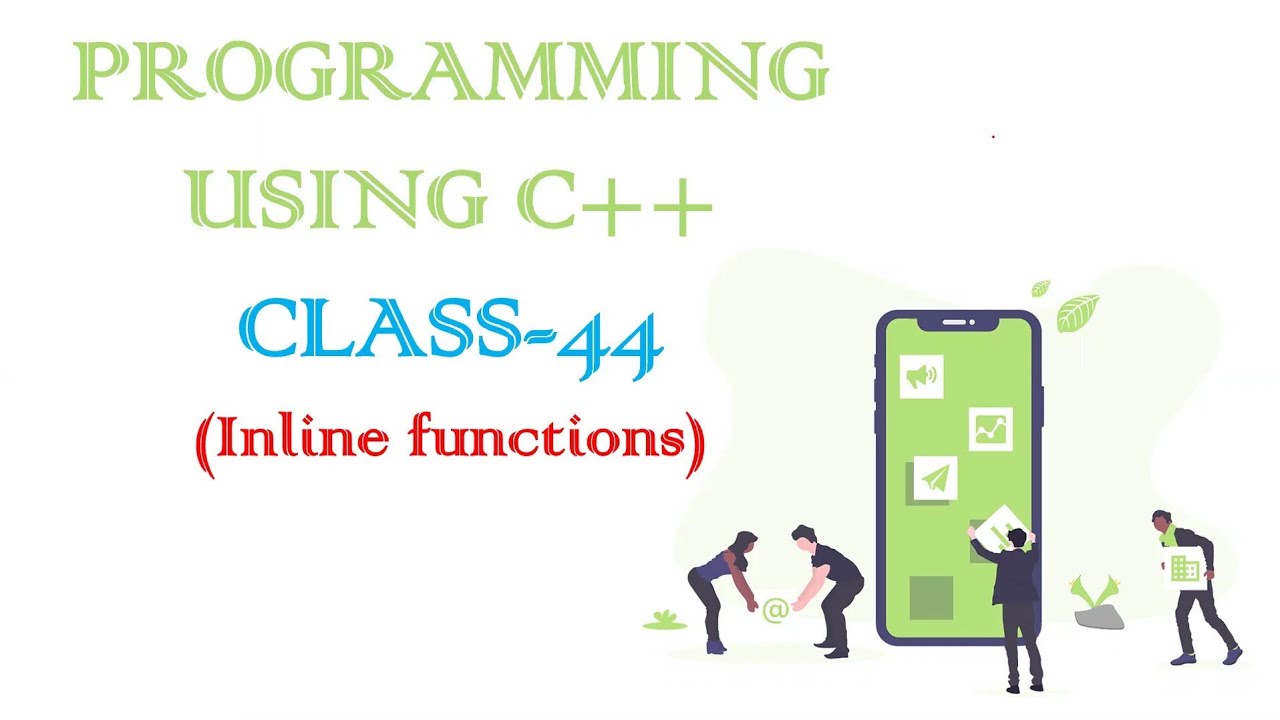 PROGRAMMING USING C++

CLASS-44

(Inline functions)

@